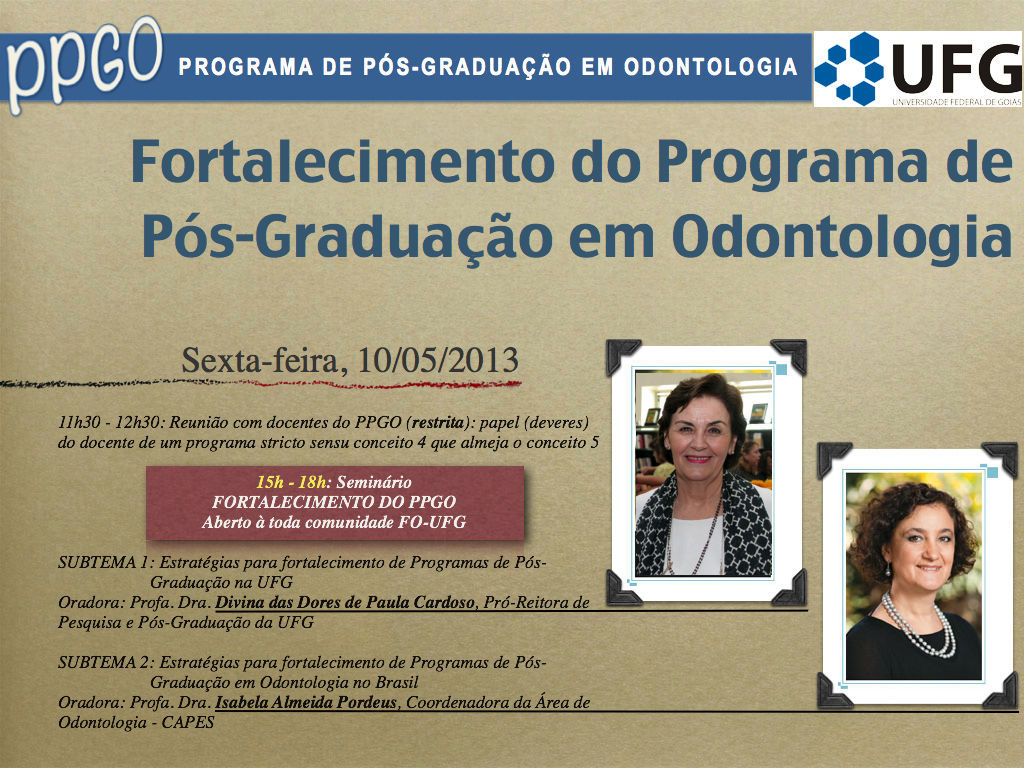 PPGO PROGRAMA DE PÓS-GRADUAÇÃO EM ODONTOLOGIA

UFG
UNIVERSIDADE FEDERAL DE GOIÁS

Fortalecimento do Programa de Pós-Graduação em Odontologia

Sexta-feira, 10/05/2013

11h30 - 12h30: Reunião com docentes do PPGO (restrita): papel (deveres) do docente de um programa stricto sensu conceito 4 que almeja o conceito 5

15h - 18h: Seminário
FORTALECIMENTO DO PPGO
Aberto à toda comunidade FO-UFG

SUBTEMA 1: Estratégias para fortalecimento de Programas de Pós-Graduação na UFG
Oradora: Profa. Dra. Divina das Dores de Paula Cardoso, Pró-Reitora de Pesquisa e Pós-Graduação da UFG

SUBTEMA 2: Estratégias para fortalecimento de Programas de Pós-Graduação em Odontologia no Brasil
Oradora: Profa. Dra. Isabela Almeida Pordeus, Coordenadora da Área de Odontologia - CAPES